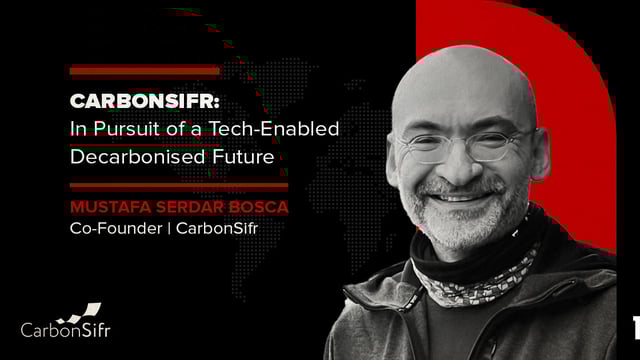 CARBONSIFR:
In Pursuit of a Tech-Enabled Decarbonised Future

MUSTAFA SERDAR BOSCA
Co-Founder | CarbonSifr

CarbonSifr